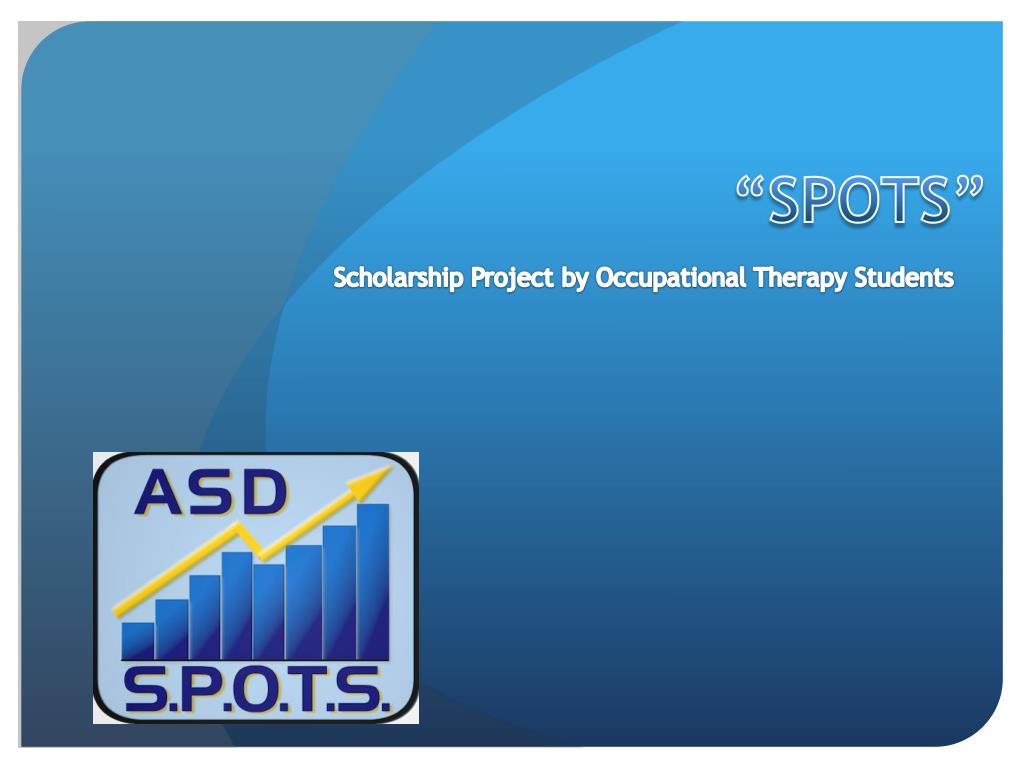 “SPOTS”

Scholarship Project by Occupational Therapy Students

ASD

S.P.O.T.S.